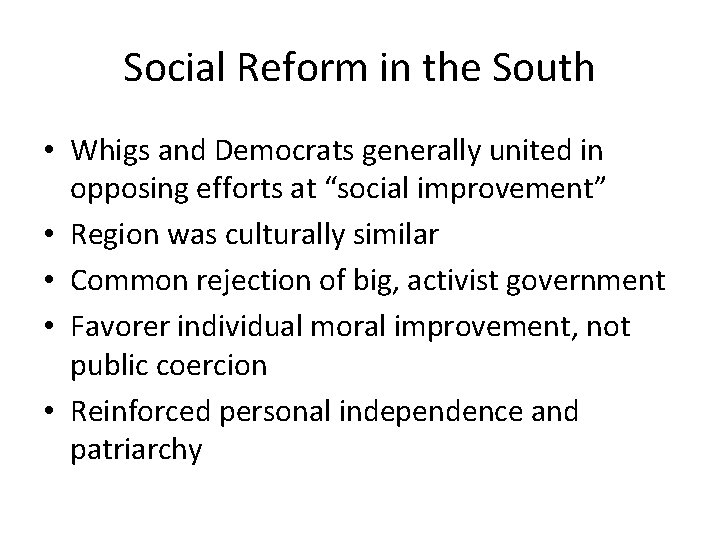 Social Reform in the South

• Whigs and Democrats generally united in opposing efforts at “social improvement”
• Region was culturally similar
• Common rejection of big, activist government
• Favorer individual moral improvement, not public coercion
• Reinforced personal independence and patriarchy